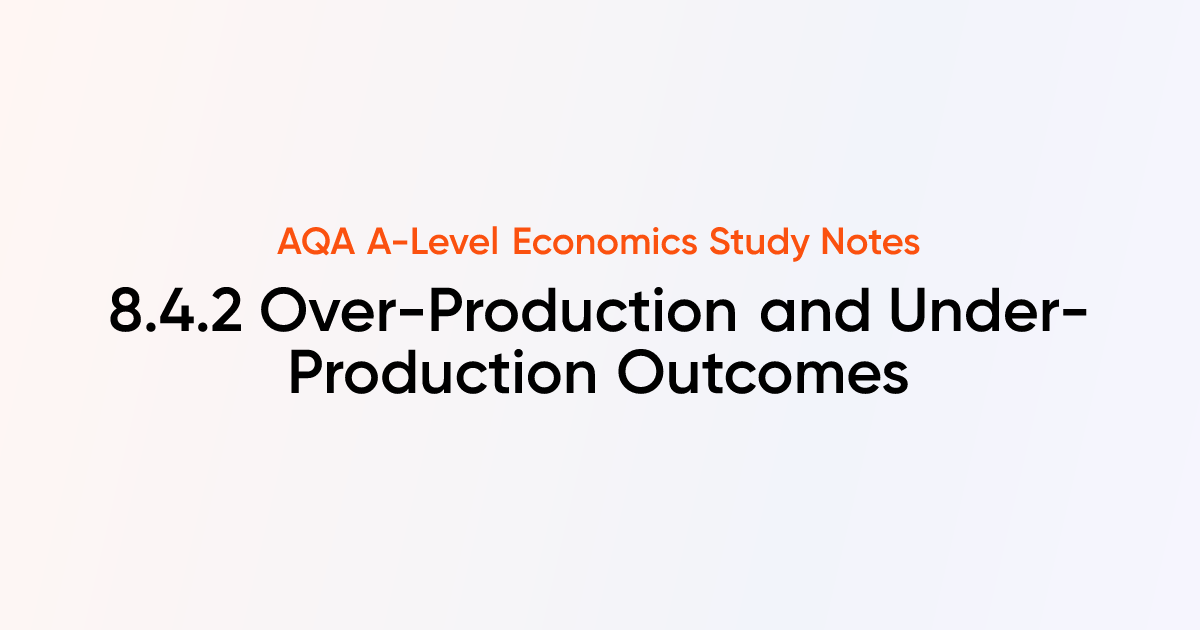 AQA A-Level Economics Study Notes

8.4.2 Over-Production and Under-Production Outcomes